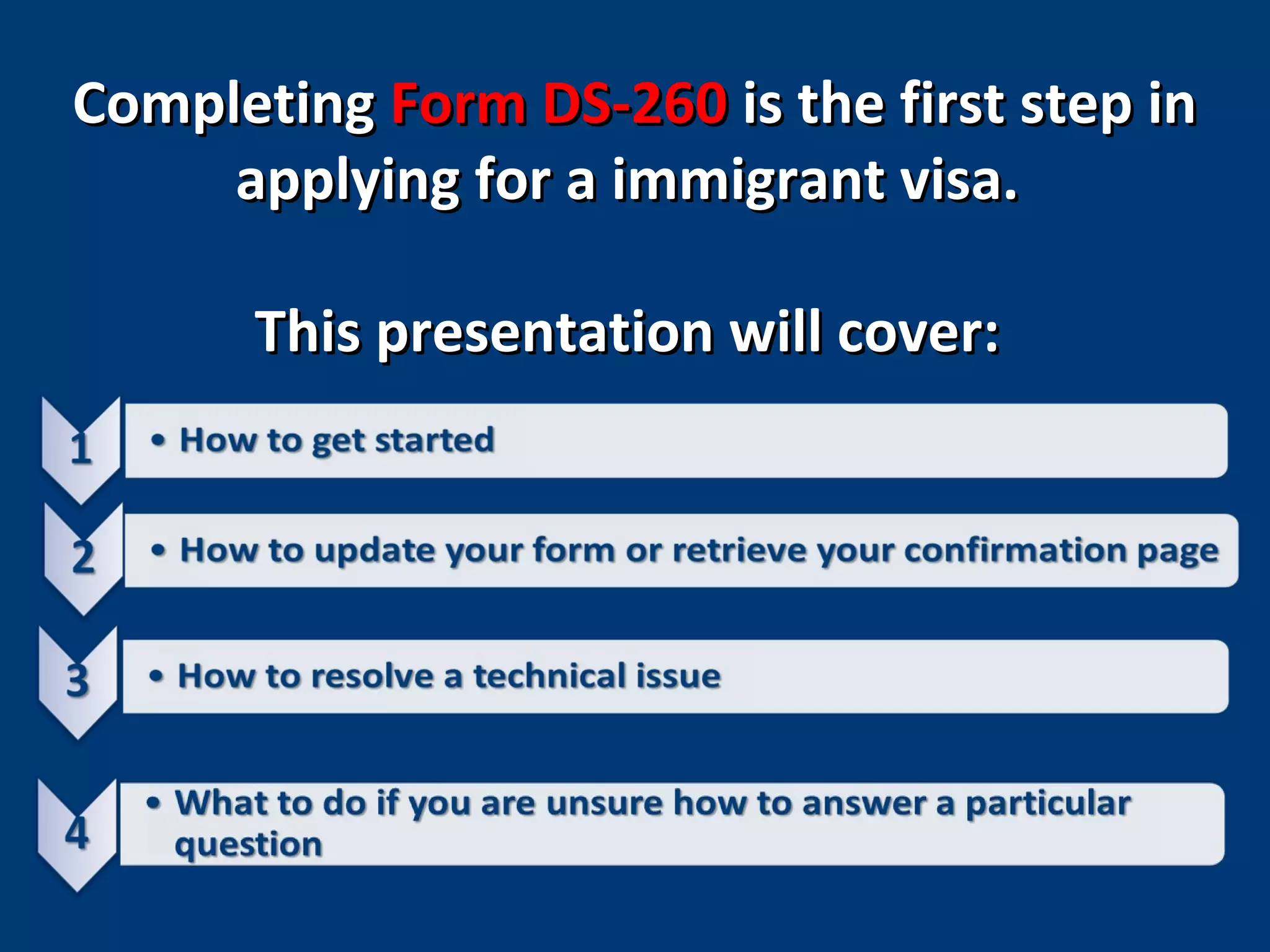 Completing Form DS-260 is the first step in applying for a immigrant visa.

This presentation will cover:

1
• How to get started

2
• How to update your form or retrieve your confirmation page

3
• How to resolve a technical issue

4
• What to do if you are unsure how to answer a particular question